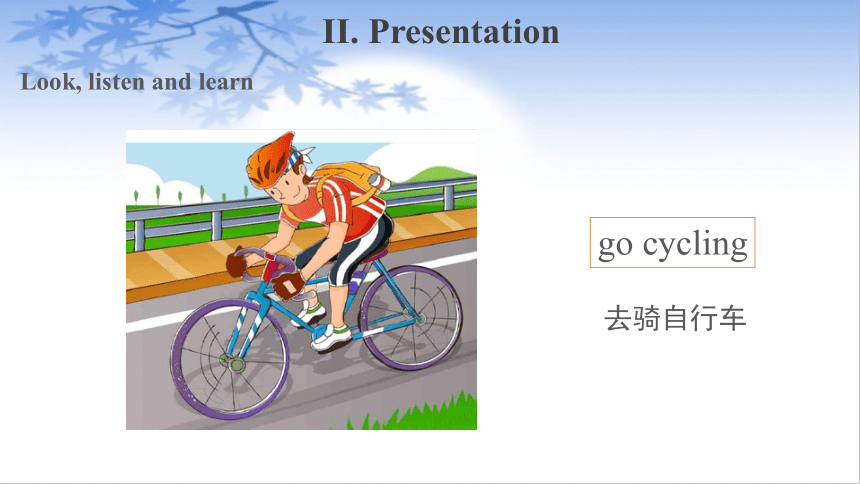 II. Presentation

Look, listen and learn

go cycling

去骑自行车